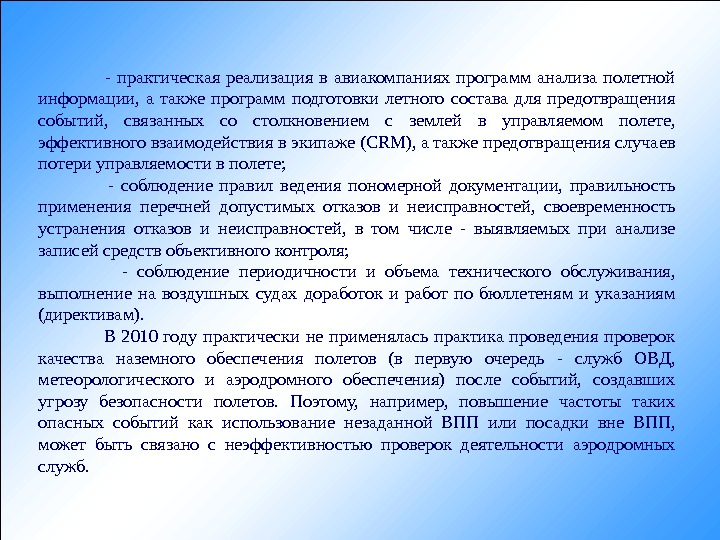 - практическая реализация в авиакомпаниях программ анализа полетной информации, а также программ подготовки летного состава для предотвращения событий, связанных со столкновением с землей в управляемом полете, эффективного взаимодействия в экипаже (CRM), а также предотвращения случаев потери управляемости в полете;

- соблюдение правил ведения пономерной документации, правильность применения перечней допустимых отказов и неисправностей, своевременность устранения отказов и неисправностей, в том числе - выявляемых при анализе записей средств объективного контроля;

- соблюдение периодичности и объема технического обслуживания, выполнение на воздушных судах доработок и работ по бюллетеням и указаниям (директивам).

В 2010 году практически не применялась практика проведения проверок качества наземного обеспечения полетов (в первую очередь - служб ОВД, метеорологического и аэродромного обеспечения) после событий, создавших угрозу безопасности полетов. Поэтому, например, повышение частоты таких опасных событий как использование незаданной ВПП или посадки вне ВПП, может быть связано с неэффективностью проверок деятельности аэродромных служб.